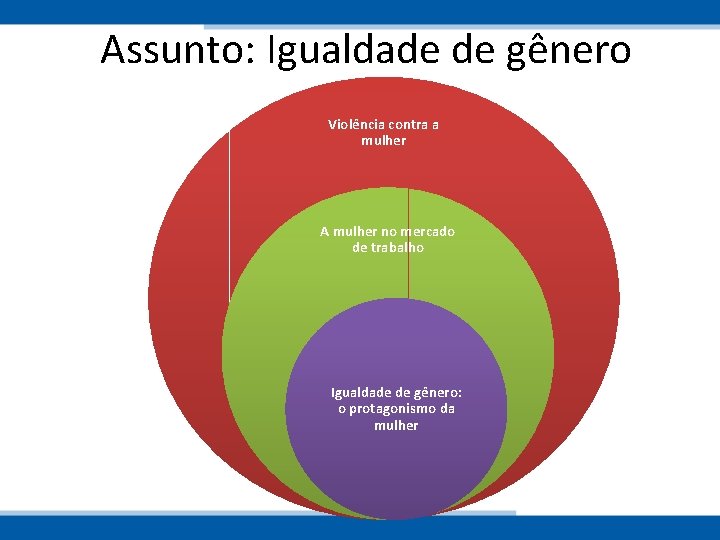 Assunto: Igualdade de gênero

Violência contra a mulher

A mulher no mercado de trabalho

Igualdade de gênero: o protagonismo da mulher